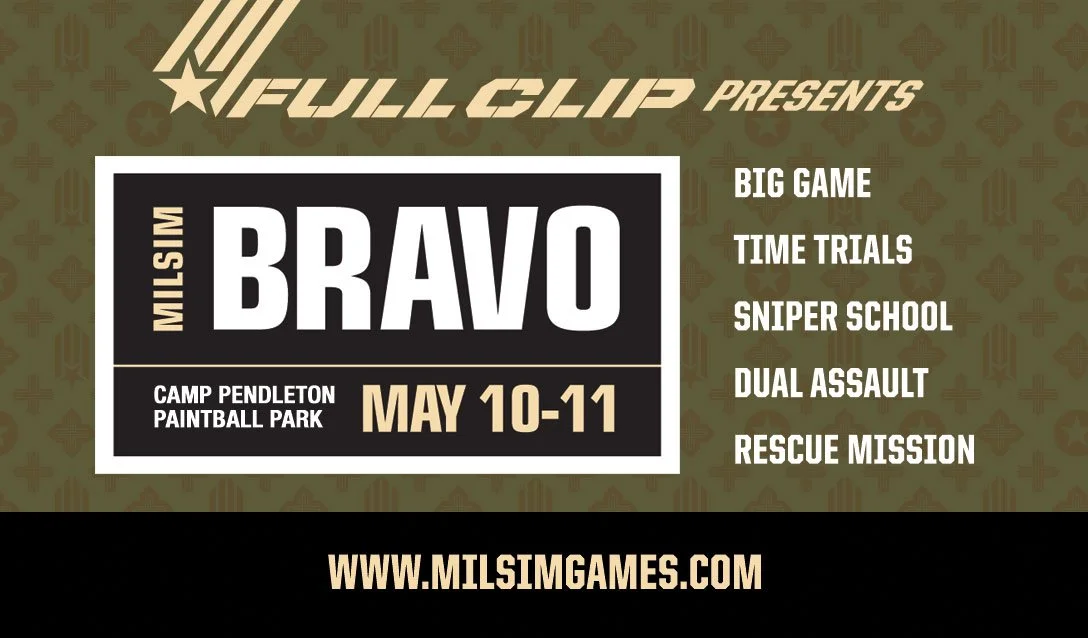 FULL CLIP PRESENTS

MILSIM BRAVO

CAMP PENDLETON PAINTBALL PARK

MAY 10-11

BIG GAME

TIME TRIALS

SNIPER SCHOOL

DUAL ASSAULT

RESCUE MISSION

WWW.MILSIMGAMES.COM